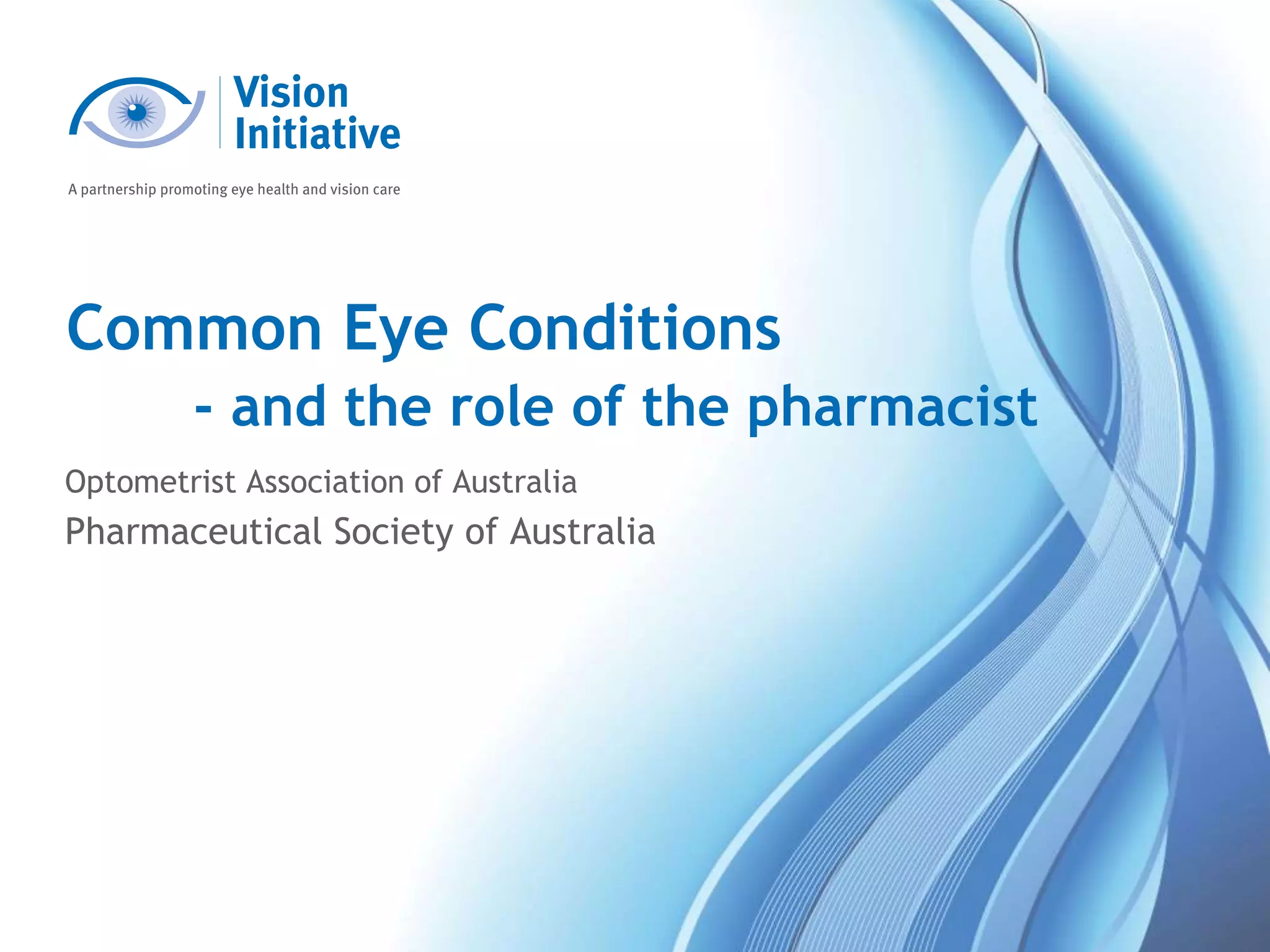 Vision Initiative

A partnership promoting eye health and vision care

Common Eye Conditions
- and the role of the pharmacist

Optometrist Association of Australia
Pharmaceutical Society of Australia